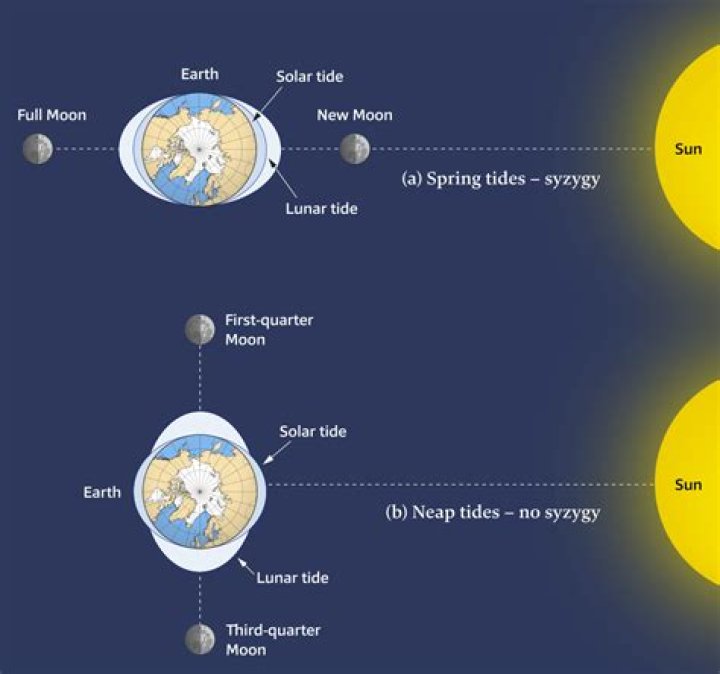 Earth
Solar tide
Full Moon
New Moon
Sun
(a) Spring tides – syzygy
Lunar tide

First-quarter Moon
Solar tide
Earth
Sun
(b) Neap tides – no syzygy
Lunar tide
Third-quarter Moon